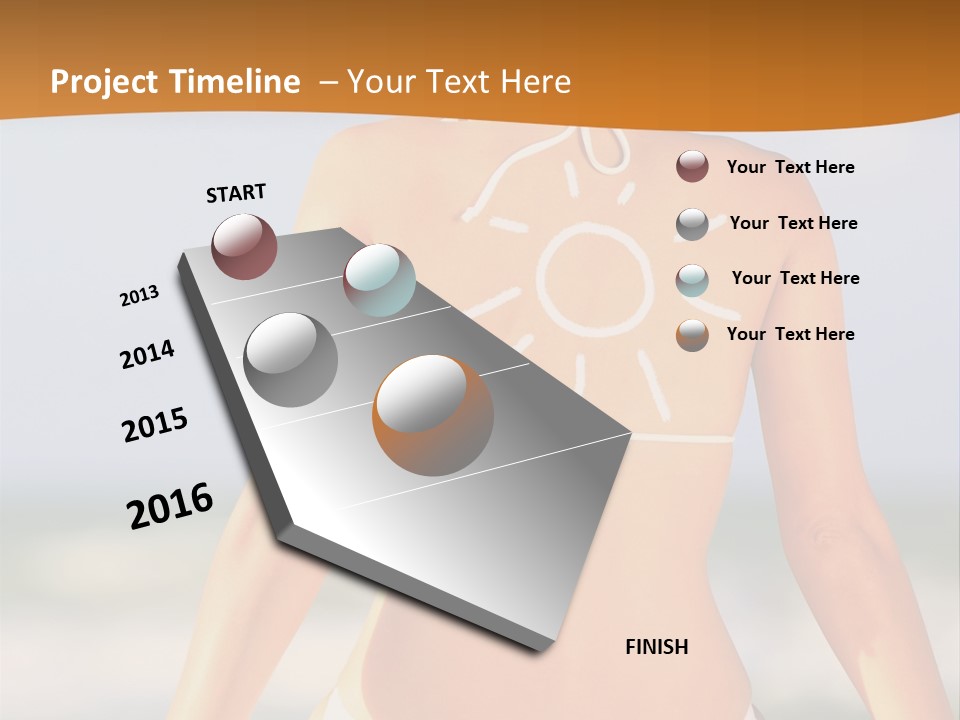 Project Timeline – Your Text Here

START

2013

2014

2015

2016

FINISH

Your Text Here

Your Text Here

Your Text Here

Your Text Here